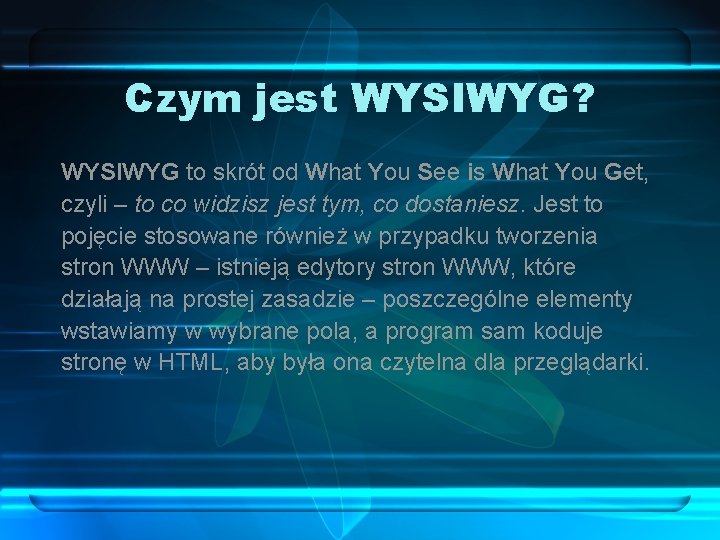 Czym jest WYSIWYG?

WYSIWYG to skrót od What You See is What You Get, czyli – to co widzisz jest tym, co dostaniesz. Jest to pojęcie stosowane również w przypadku tworzenia stron WWW – istnieją edytory stron WWW, które działają na prostej zasadzie – poszczególne elementy wstawiamy w wybrane pola, a program sam koduje stronę w HTML, aby była ona czytelna dla przeglądarki.